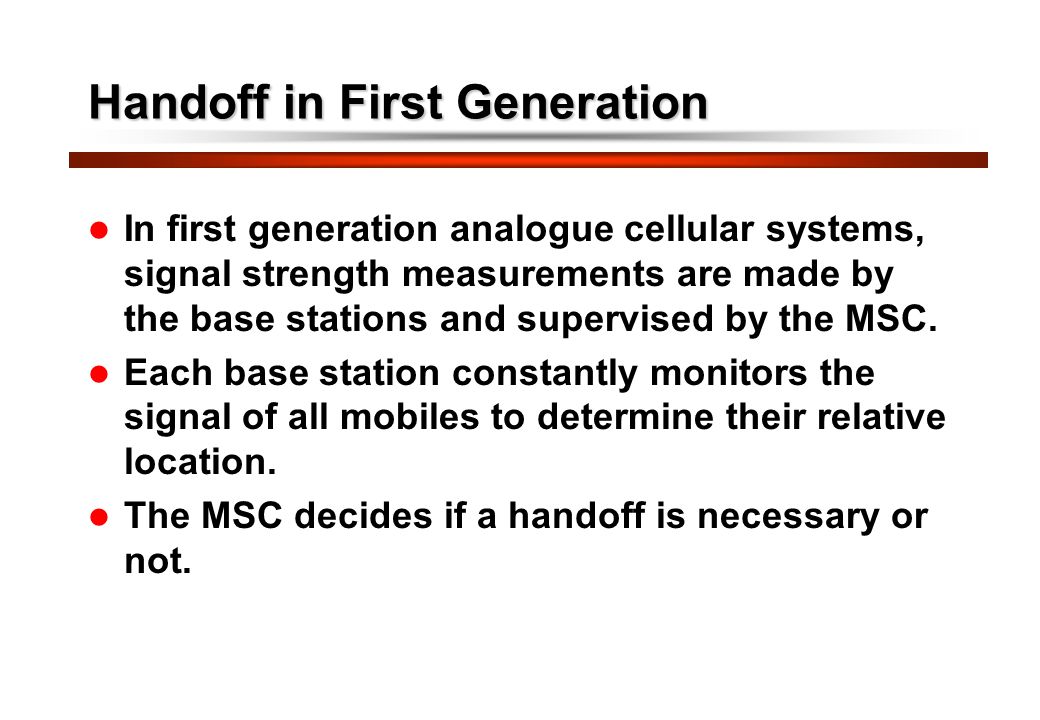 Handoff in First Generation

- In first generation analogue cellular systems, signal strength measurements are made by the base stations and supervised by the MSC.
- Each base station constantly monitors the signal of all mobiles to determine their relative location.
- The MSC decides if a handoff is necessary or not.